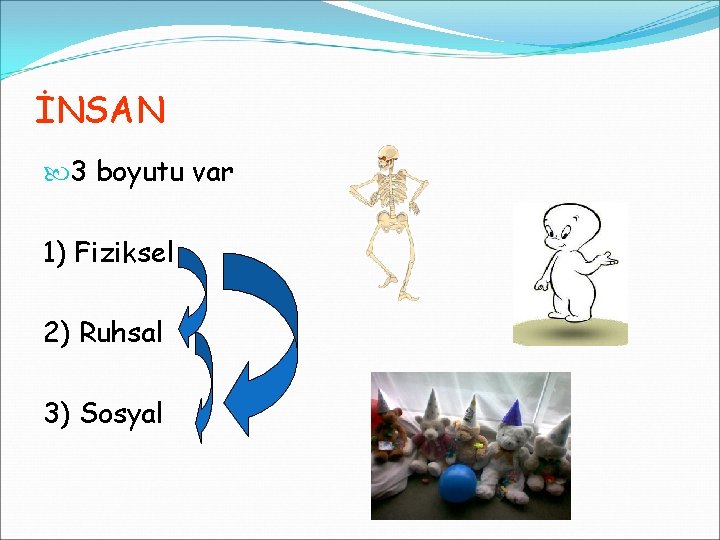 İNSAN

3 boyutu var

1) Fiziksel

2) Ruhsal

3) Sosyal